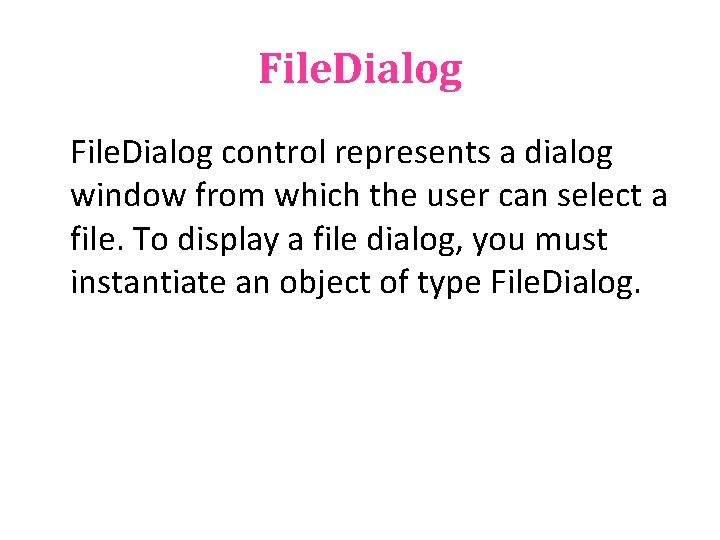 FileDialog

FileDialog control represents a dialog window from which the user can select a file. To display a file dialog, you must instantiate an object of type FileDialog.